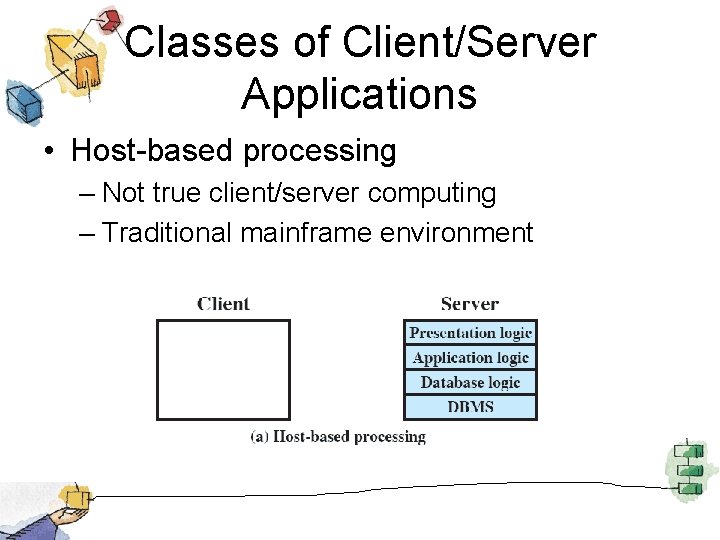 Classes of Client/Server Applications

• Host-based processing
– Not true client/server computing
– Traditional mainframe environment

Client

Server

Presentation logic
Application logic
Database logic
DBMS

(a) Host-based processing